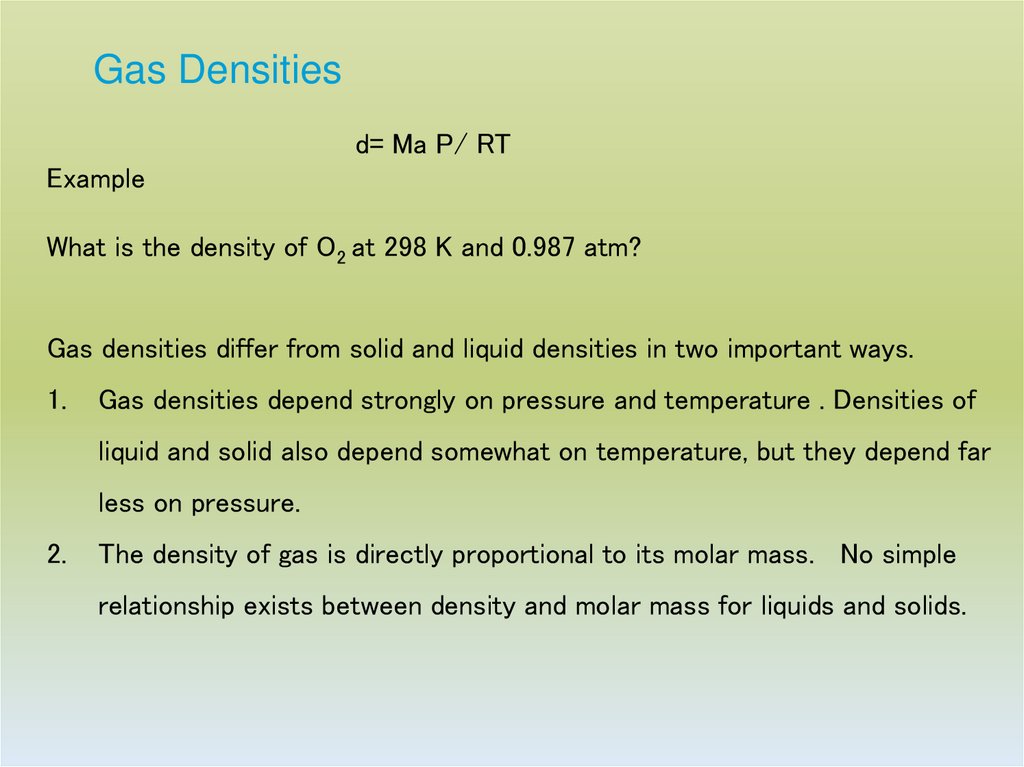 Gas Densities

d= Ma P/ RT

Example

What is the density of $O_2$ at 298 K and 0.987 atm?

Gas densities differ from solid and liquid densities in two important ways.

1. Gas densities depend strongly on pressure and temperature . Densities of liquid and solid also depend somewhat on temperature, but they depend far less on pressure.

2. The density of gas is directly proportional to its molar mass. No simple relationship exists between density and molar mass for liquids and solids.